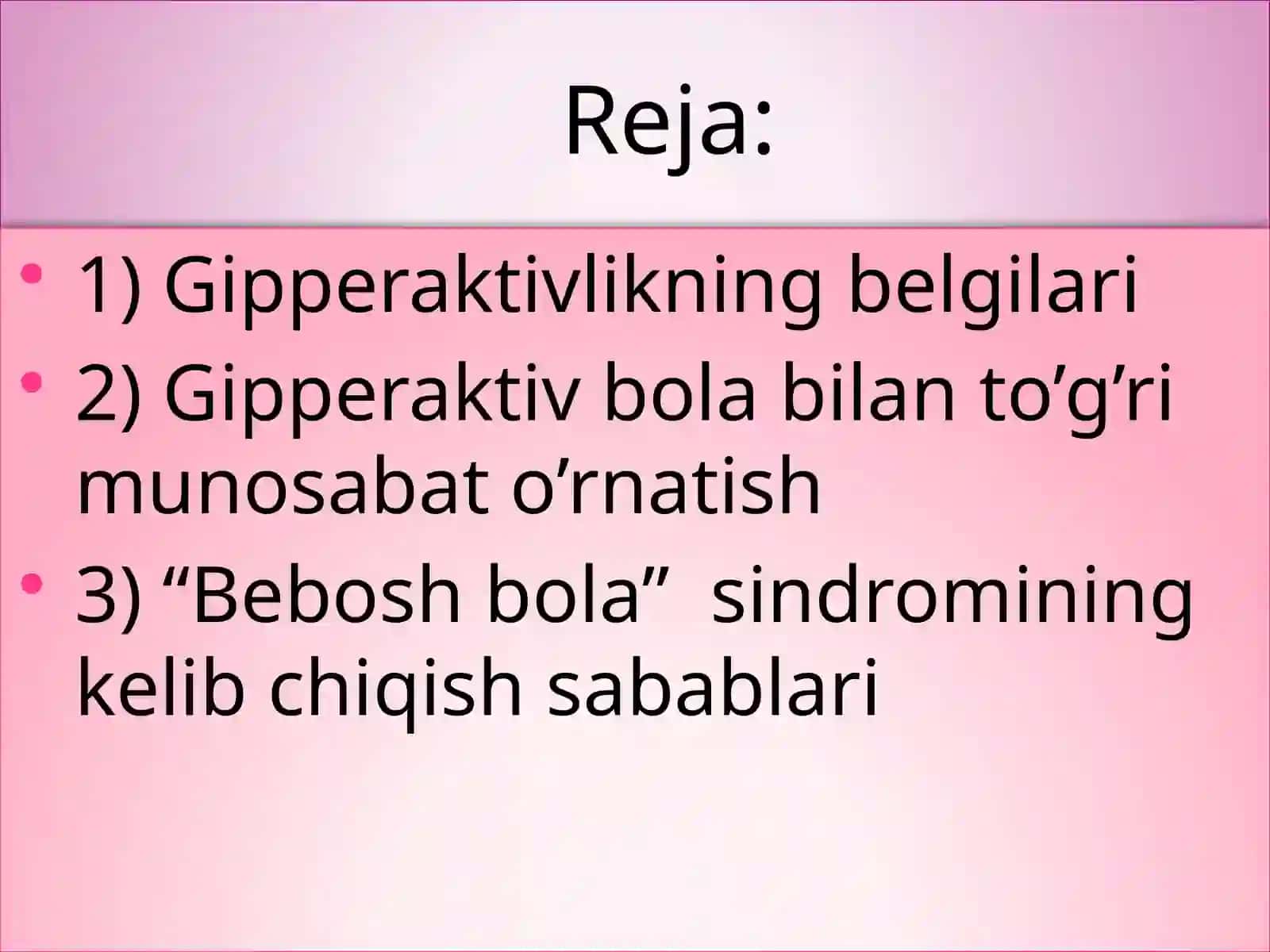 Reja:

• 1) Gipperaktivlikning belgilari
• 2) Gipperaktiv bola bilan to’g’ri munosabat o’rnatish
• 3) “Bebosh bola”  sindromining kelib chiqish sabablari